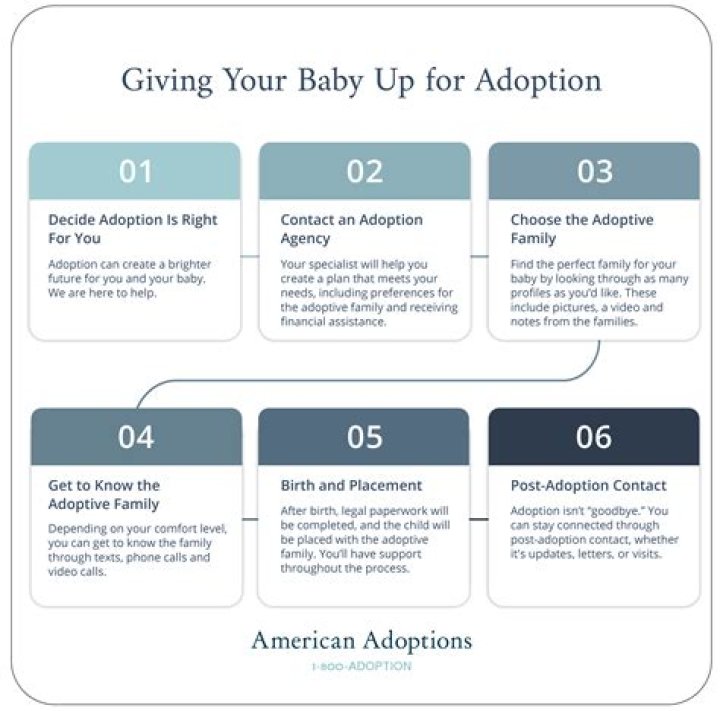 Giving Your Baby Up for Adoption

01

Decide Adoption Is Right For You

Adoption can create a brighter future for you and your baby. We are here to help.

02

Contact an Adoption Agency

Your specialist will help you create a plan that meets your needs, including preferences for the adoptive family and receiving financial assistance.

03

Choose the Adoptive Family

Find the perfect family for your baby by looking through as many profiles as you'd like. These include pictures, a video and notes from the families.

04

Get to Know the Adoptive Family

Depending on your comfort level, you can get to know the family through texts, phone calls and video calls.

05

Birth and Placement

After birth, legal paperwork will be completed, and the child will be placed with the adoptive family. You'll have support throughout the process.

06

Post-Adoption Contact

Adoption isn't "goodbye." You can stay connected through post-adoption contact, whether it's updates, letters, or visits.

American Adoptions

1-800-ADOPTION